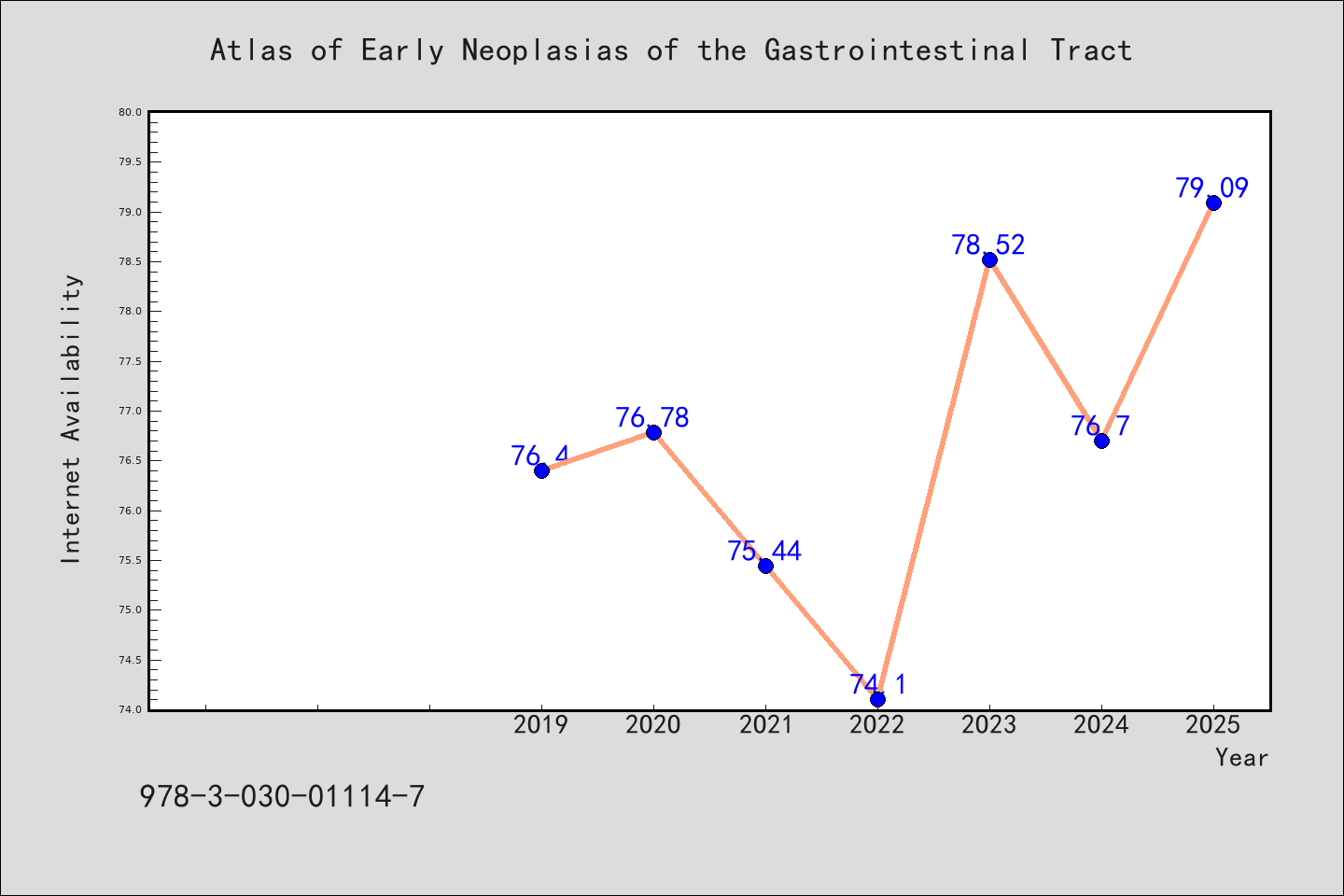 Atlas of Early Neoplasias of the Gastrointestinal Tract

Internet Availability

80.0
79.5
79.0
78.5
78.0
77.5
77.0
76.5
76.0
75.5
75.0
74.5
74.0

76.4
76.78
75.44
74.1
78.52
76.7
79.09

2019
2020
2021
2022
2023
2024
2025

Year

978-3-030-01114-7